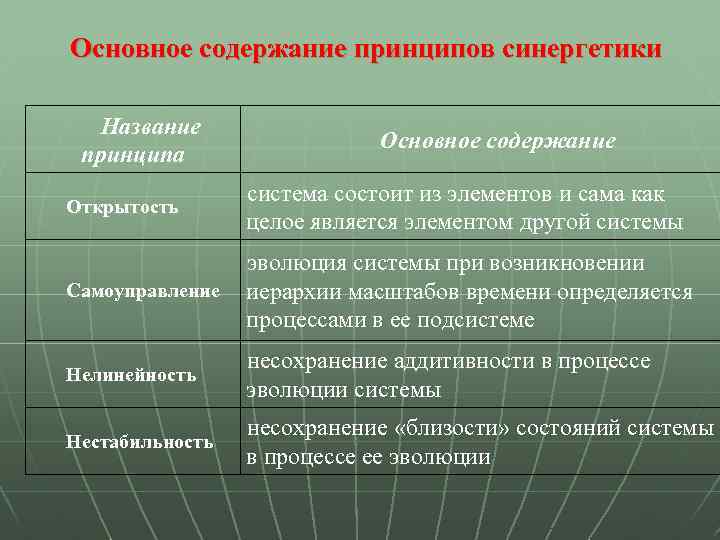 Основное содержание принципов синергетики

| Название принципа | Основное содержание |
|---|---|
| Открытость | система состоит из элементов и сама как целое является элементом другой системы |
| Самоуправление | эволюция системы при возникновении иерархии масштабов времени определяется процессами в ее подсистеме |
| Нелинейность | несохранение аддитивности в процессе эволюции системы |
| Нестабильность | несохранение «близости» состояний системы в процессе ее эволюции |